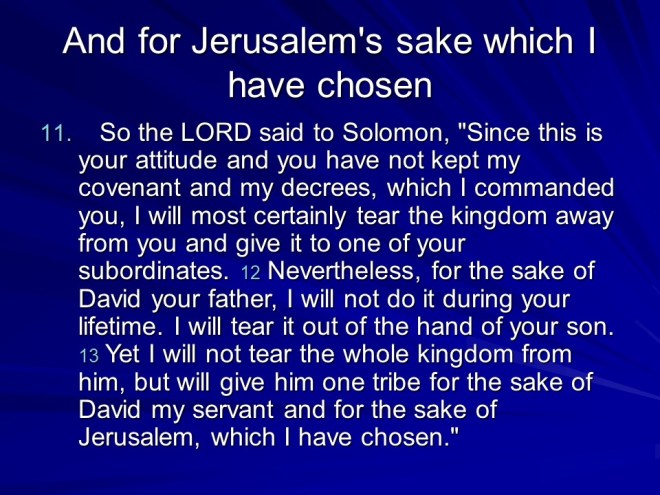 And for Jerusalem's sake which I have chosen

11. So the LORD said to Solomon, "Since this is your attitude and you have not kept my covenant and my decrees, which I commanded you, I will most certainly tear the kingdom away from you and give it to one of your subordinates. 12 Nevertheless, for the sake of David your father, I will not do it during your lifetime. I will tear it out of the hand of your son. 13 Yet I will not tear the whole kingdom from him, but will give him one tribe for the sake of David my servant and for the sake of Jerusalem, which I have chosen."